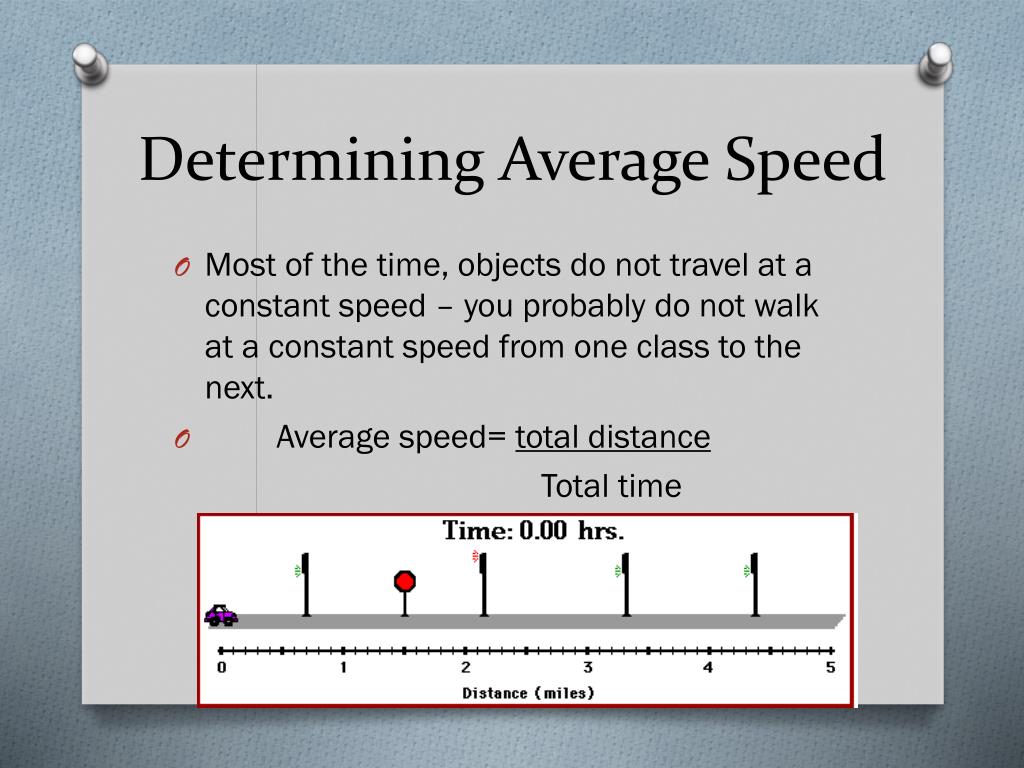 Determining Average Speed

O Most of the time, objects do not travel at a constant speed – you probably do not walk at a constant speed from one class to the next.

O Average speed= total distance
Total time

Time: 0.00 hrs.

0 1 2 3 4 5
Distance (miles)